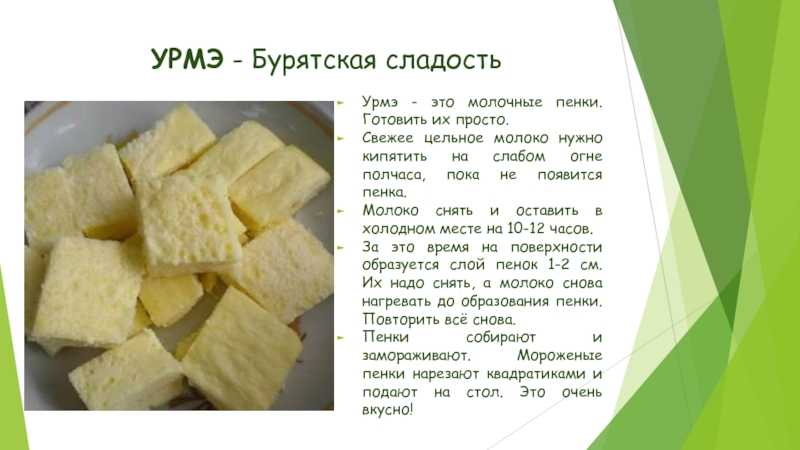 УРМЭ - Бурятская сладость

Урмэ - это молочные пенки. Готовить их просто.

Свежее цельное молоко нужно кипятить на слабом огне полчаса, пока не появится пенка.

Молоко снять и оставить в холодном месте на 10-12 часов.

За это время на поверхности образуется слой пенок 1-2 см. Их надо снять, а молоко снова нагревать до образования пенки. Повторить всё снова.

Пенки собирают и замораживают. Мороженые пенки нарезают квадратиками и подают на стол. Это очень вкусно!